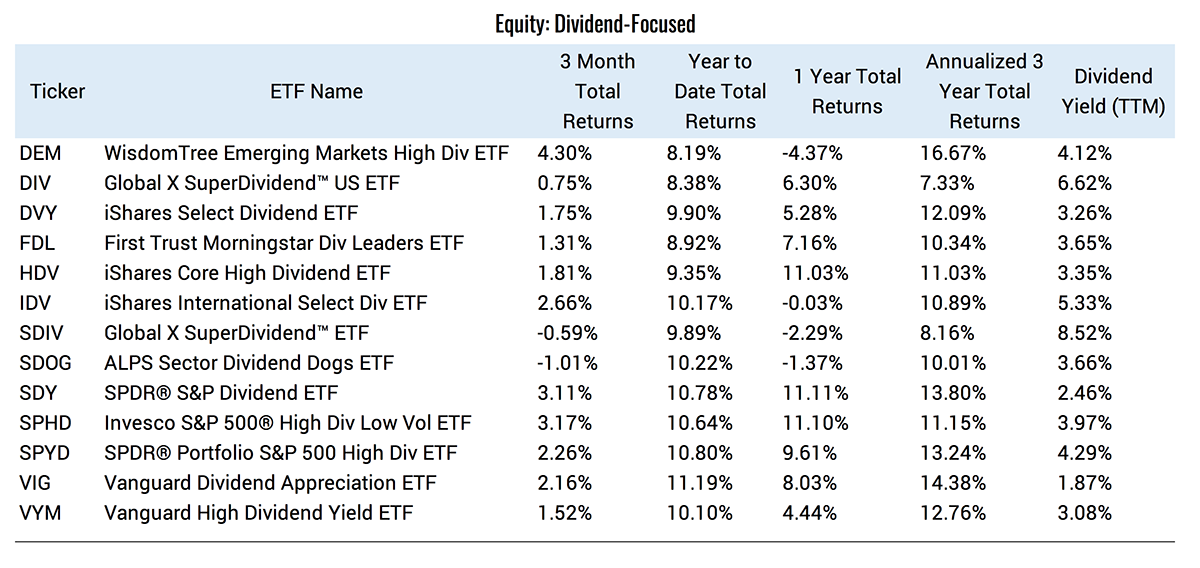 Equity: Dividend-Focused

| Ticker | ETF Name | 3 Month Total Returns | Year to Date Total Returns | 1 Year Total Returns | Annualized 3 Year Total Returns | Dividend Yield (TTM) |
|---|---|---|---|---|---|---|
| DEM | WisdomTree Emerging Markets High Div ETF | 4.30% | 8.19% | -4.37% | 16.67% | 4.12% |
| DIV | Global X SuperDividend™ US ETF | 0.75% | 8.38% | 6.30% | 7.33% | 6.62% |
| DVY | iShares Select Dividend ETF | 1.75% | 9.90% | 5.28% | 12.09% | 3.26% |
| FDL | First Trust Morningstar Div Leaders ETF | 1.31% | 8.92% | 7.16% | 10.34% | 3.65% |
| HDV | iShares Core High Dividend ETF | 1.81% | 9.35% | 11.03% | 11.03% | 3.35% |
| IDV | iShares International Select Div ETF | 2.66% | 10.17% | -0.03% | 10.89% | 5.33% |
| SDIV | Global X SuperDividend™ ETF | -0.59% | 9.89% | -2.29% | 8.16% | 8.52% |
| SDOG | ALPS Sector Dividend Dogs ETF | -1.01% | 10.22% | -1.37% | 10.01% | 3.66% |
| SDY | SPDR® S&P Dividend ETF | 3.11% | 10.78% | 11.11% | 13.80% | 2.46% |
| SPHD | Invesco S&P 500® High Div Low Vol ETF | 3.17% | 10.64% | 11.10% | 11.15% | 3.97% |
| SPYD | SPDR® Portfolio S&P 500 High Div ETF | 2.26% | 10.80% | 9.61% | 13.24% | 4.29% |
| VIG | Vanguard Dividend Appreciation ETF | 2.16% | 11.19% | 8.03% | 14.38% | 1.87% |
| VYM | Vanguard High Dividend Yield ETF | 1.52% | 10.10% | 4.44% | 12.76% | 3.08% |